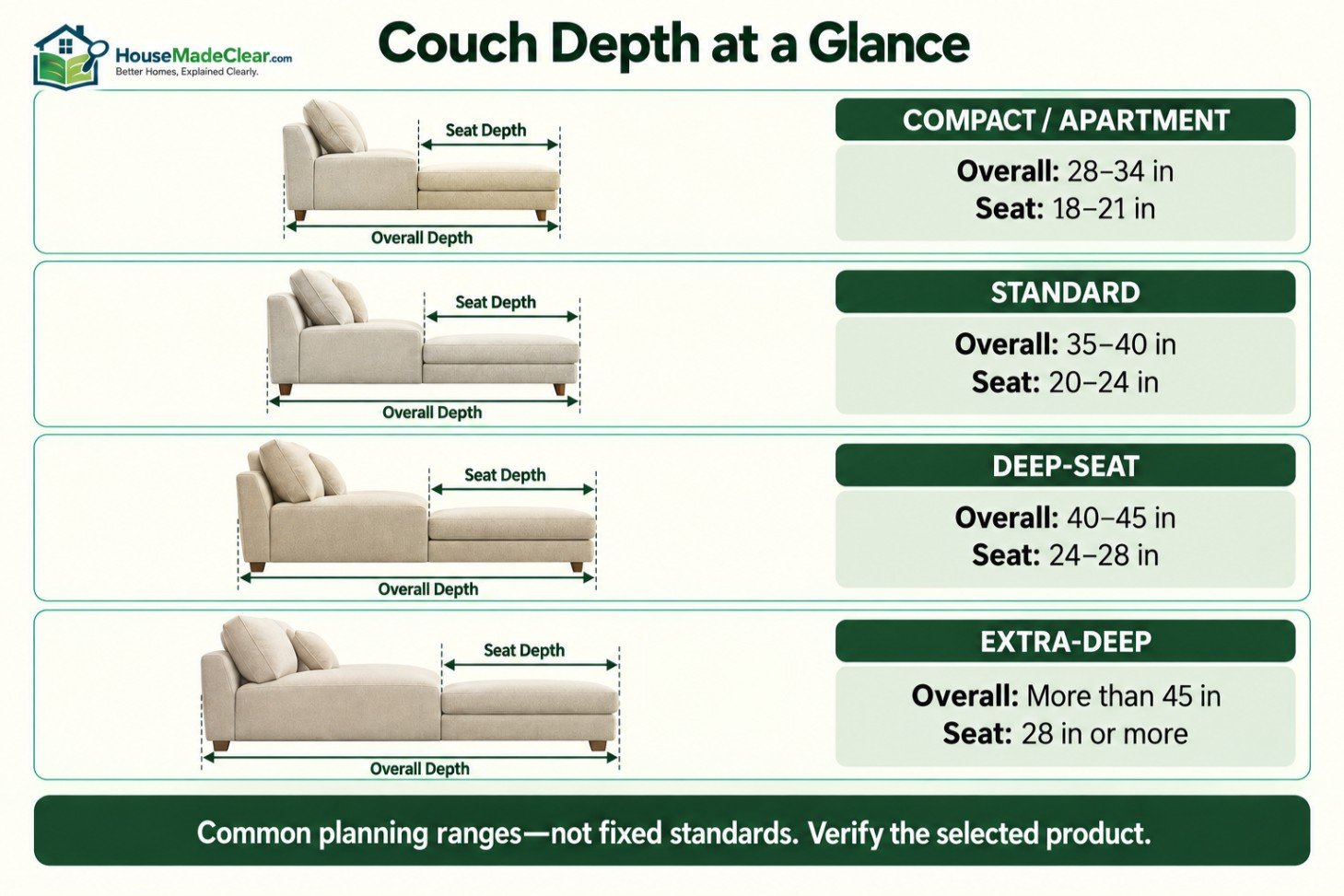 HouseMadeClear.com
Better Homes, Explained Clearly.

Couch Depth at a Glance

Seat Depth
Overall Depth

COMPACT / APARTMENT
Overall: 28–34 in
Seat: 18–21 in

Seat Depth
Overall Depth

STANDARD
Overall: 35–40 in
Seat: 20–24 in

Seat Depth
Overall Depth

DEEP-SEAT
Overall: 40–45 in
Seat: 24–28 in

Seat Depth
Overall Depth

EXTRA-DEEP
Overall: More than 45 in
Seat: 28 in or more

Common planning ranges—not fixed standards. Verify the selected product.